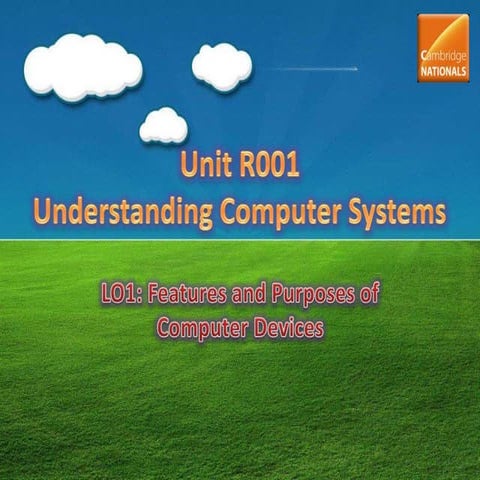 Cambridge
NATIONALS

Unit R001
Understanding Computer Systems

LO1: Features and Purposes of Computer Devices